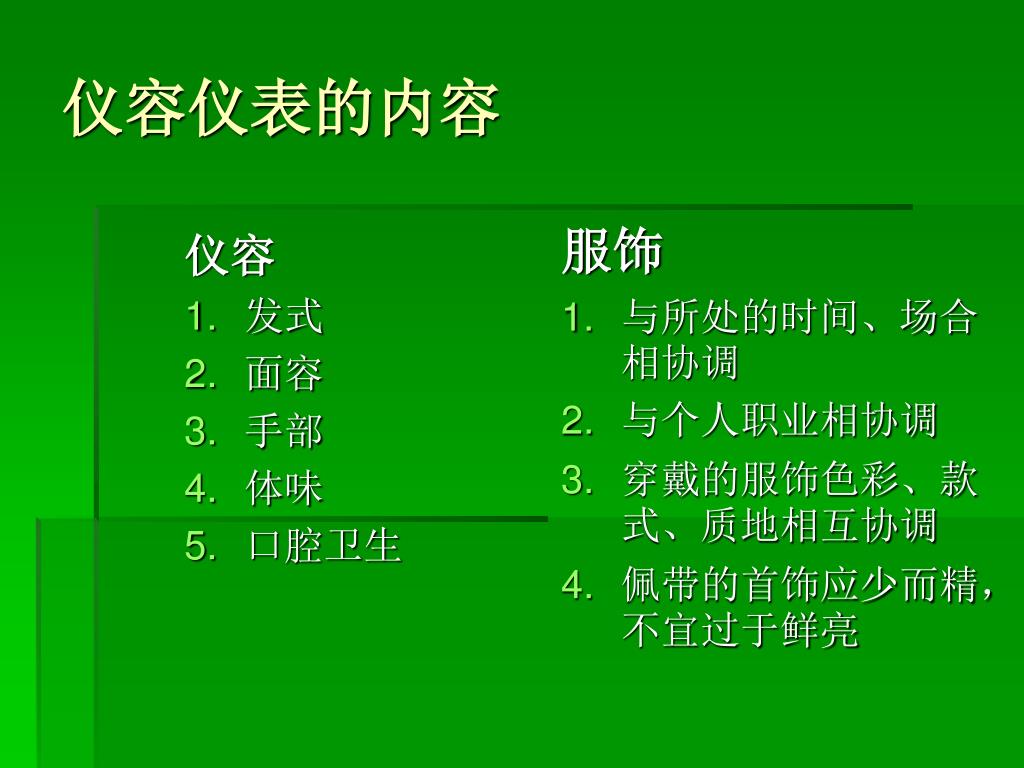 仪容仪表的内容

仪容
1. 发式
2. 面容
3. 手部
4. 体味
5. 口腔卫生

服饰
1. 与所处的时间、场合相协调
2. 与个人职业相协调
3. 穿戴的服饰色彩、款式、质地相互协调
4. 佩带的首饰应少而精，不宜过于鲜亮